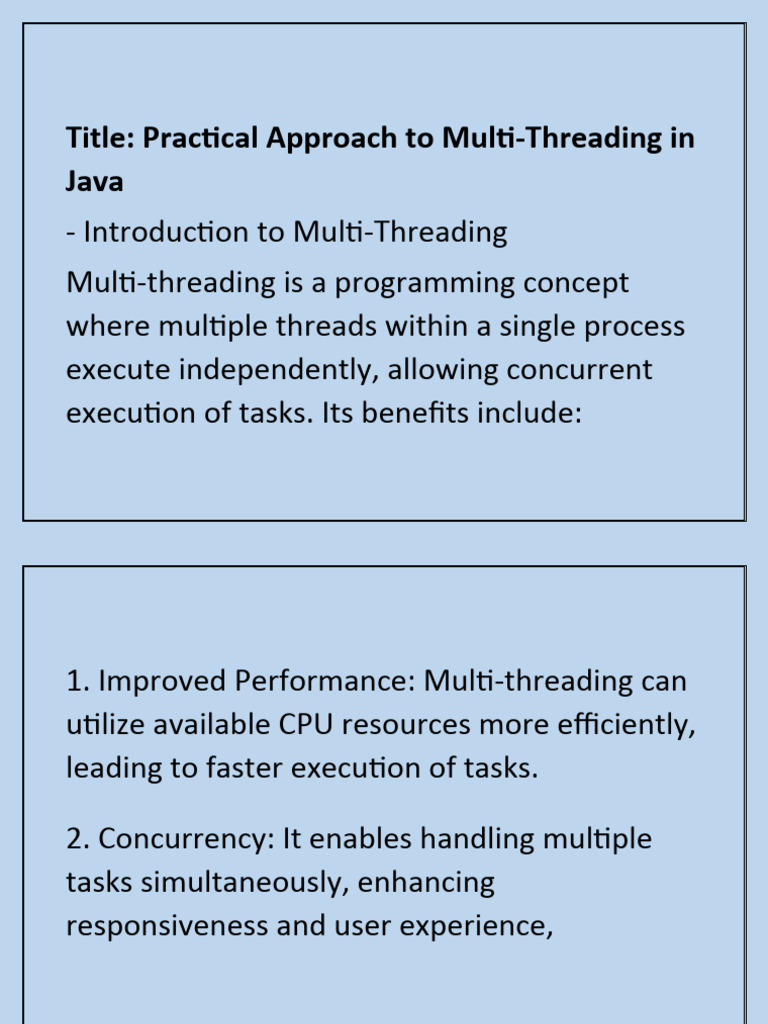 Title: Practical Approach to Multi-Threading in Java

- Introduction to Multi-Threading

Multi-threading is a programming concept where multiple threads within a single process execute independently, allowing concurrent execution of tasks. Its benefits include:

1. Improved Performance: Multi-threading can utilize available CPU resources more efficiently, leading to faster execution of tasks.

2. Concurrency: It enables handling multiple tasks simultaneously, enhancing responsiveness and user experience,